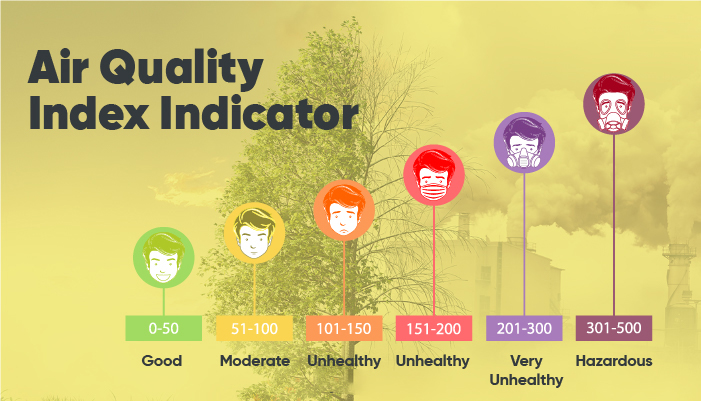 Air Quality Index Indicator

0-50
Good

51-100
Moderate

101-150
Unhealthy

151-200
Unhealthy

201-300
Very Unhealthy

301-500
Hazardous